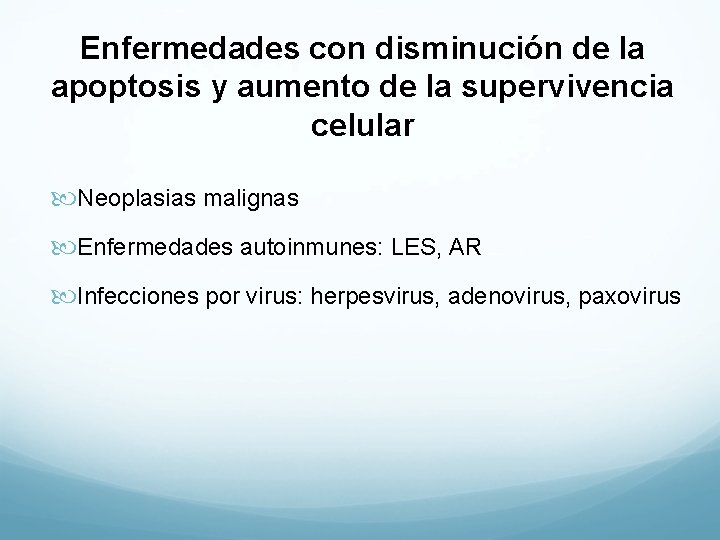 Enfermedades con disminución de la apoptosis y aumento de la supervivencia celular

Neoplasias malignas

Enfermedades autoinmunes: LES, AR

Infecciones por virus: herpesvirus, adenovirus, paxovirus